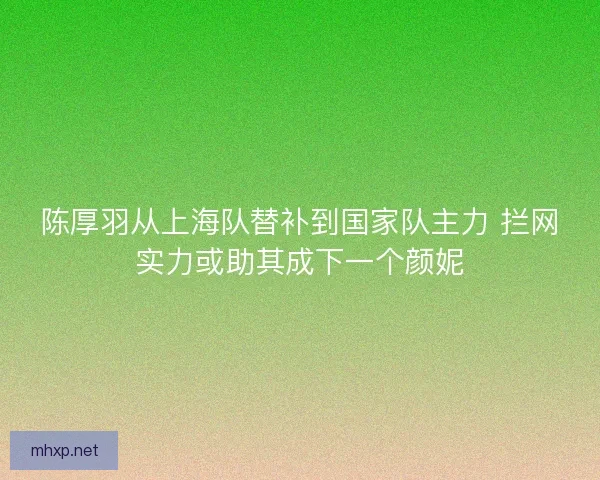 陈厚羽从上海队替补到国家队主力 拦网实力或助其成下一个颜妮

mhxp.net